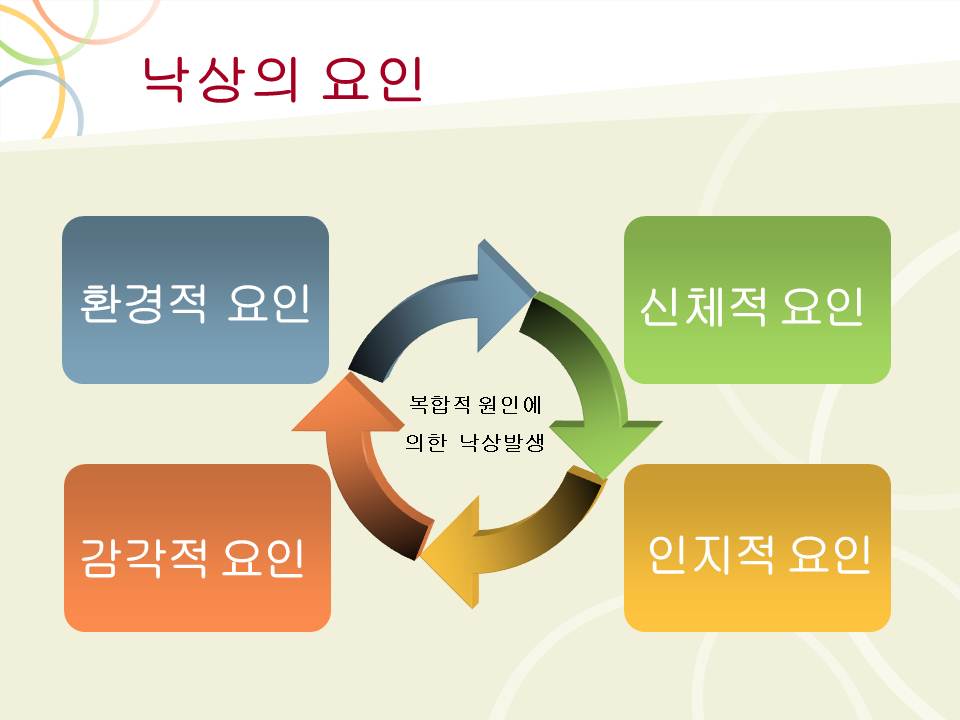 낙상의 요인

환경적 요인

신체적 요인

복합적 원인에 의한 낙상발생

감각적 요인

인지적 요인